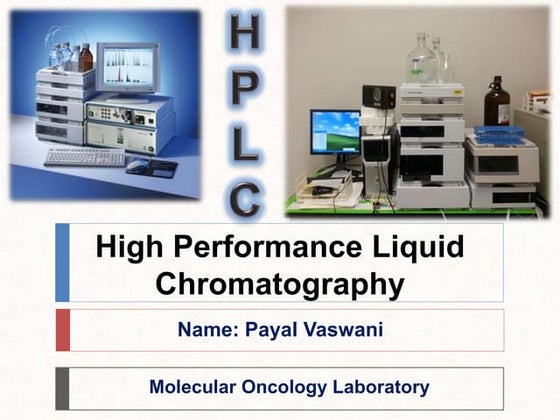 H
P
L
C

High Performance Liquid Chromatography

Name: Payal Vaswani

Molecular Oncology Laboratory